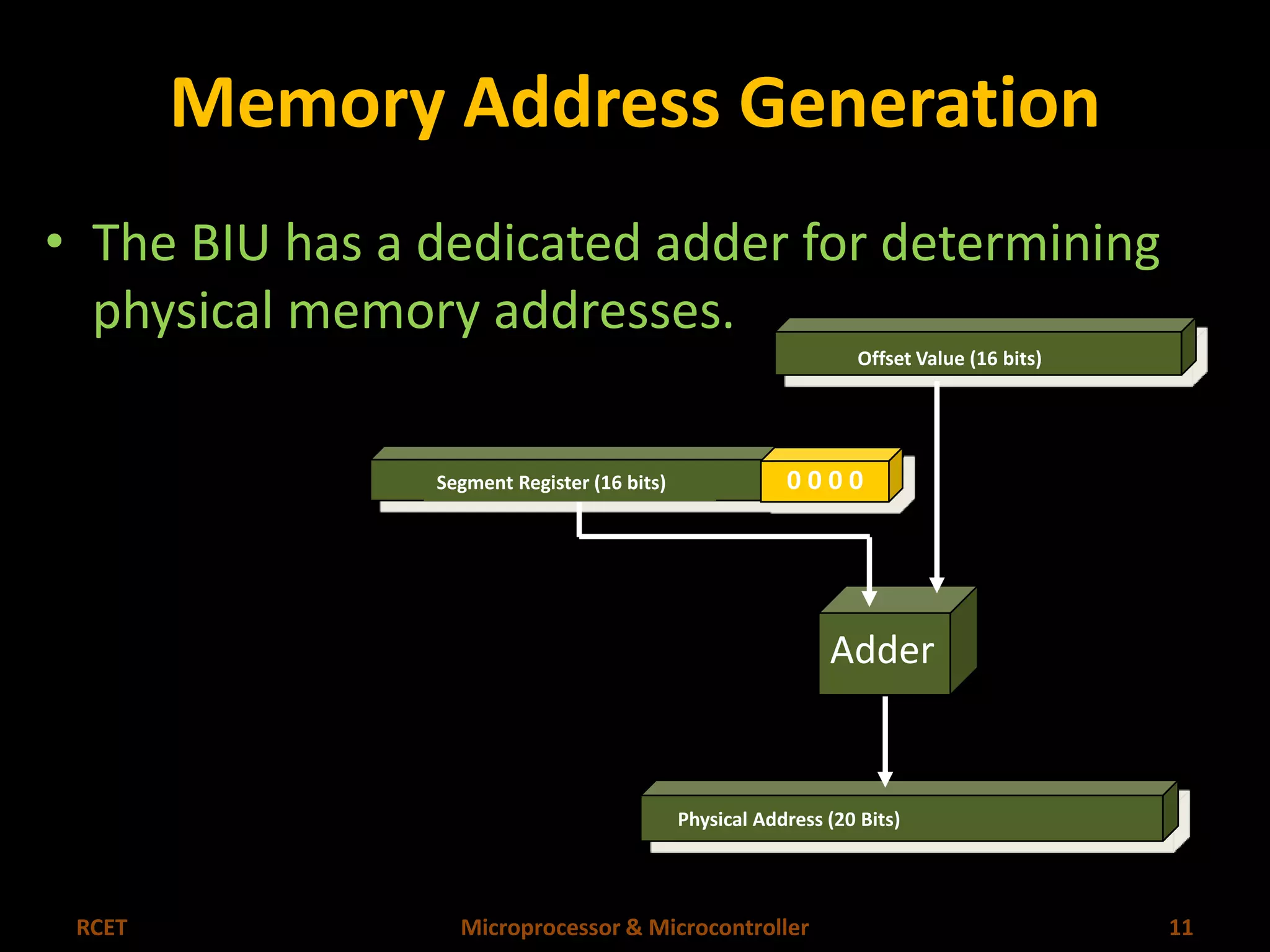 Memory Address Generation

• The BIU has a dedicated adder for determining physical memory addresses.

Offset Value (16 bits)

Segment Register (16 bits)

0 0 0 0

Adder

Physical Address (20 Bits)

RCET

Microprocessor & Microcontroller

11